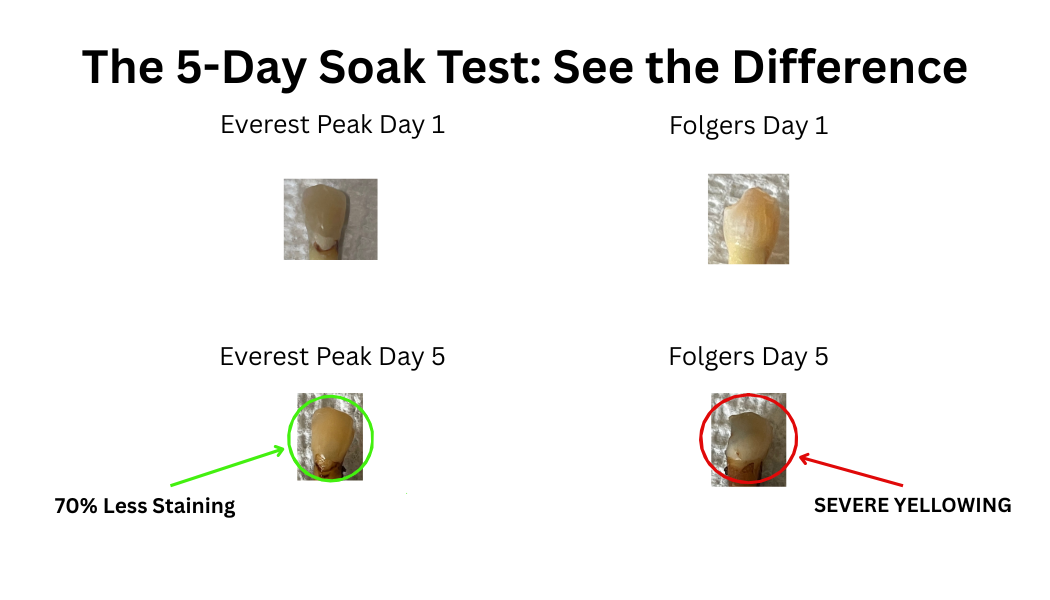 The 5-Day Soak Test: See the Difference

Everest Peak Day 1

Folgers Day 1

Everest Peak Day 5

Folgers Day 5

70% Less Staining

SEVERE YELLOWING